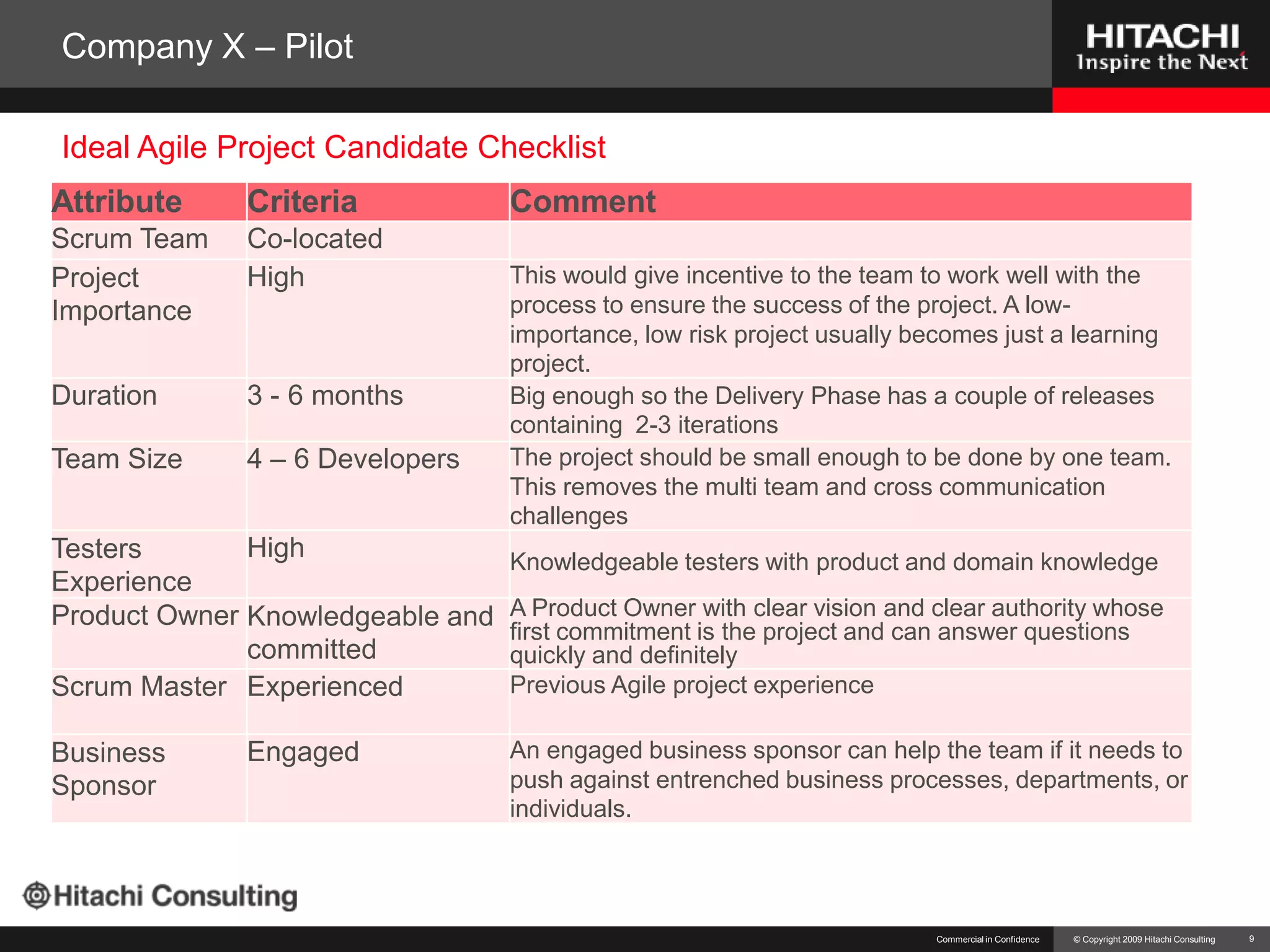 Company X – Pilot

HITACHI
Inspire the Next

Ideal Agile Project Candidate Checklist

| Attribute | Criteria | Comment |
|---|---|---|
| Scrum Team | Co-located | |
| Project Importance | High | This would give incentive to the team to work well with the process to ensure the success of the project. A low-importance, low risk project usually becomes just a learning project. |
| Duration | 3 - 6 months | Big enough so the Delivery Phase has a couple of releases containing 2-3 iterations |
| Team Size | 4 – 6 Developers | The project should be small enough to be done by one team. This removes the multi team and cross communication challenges |
| Testers Experience | High | Knowledgeable testers with product and domain knowledge |
| Product Owner | Knowledgeable and committed | A Product Owner with clear vision and clear authority whose first commitment is the project and can answer questions quickly and definitely |
| Scrum Master | Experienced | Previous Agile project experience |
| Business Sponsor | Engaged | An engaged business sponsor can help the team if it needs to push against entrenched business processes, departments, or individuals. |

Hitachi Consulting

Commercial in Confidence © Copyright 2009 Hitachi Consulting 9